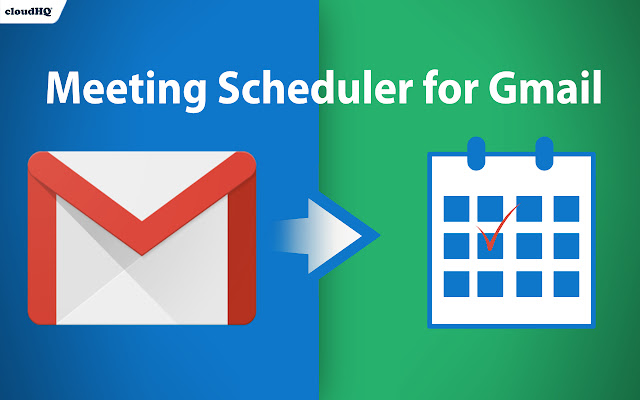 cloudHQ

Meeting Scheduler for Gmail